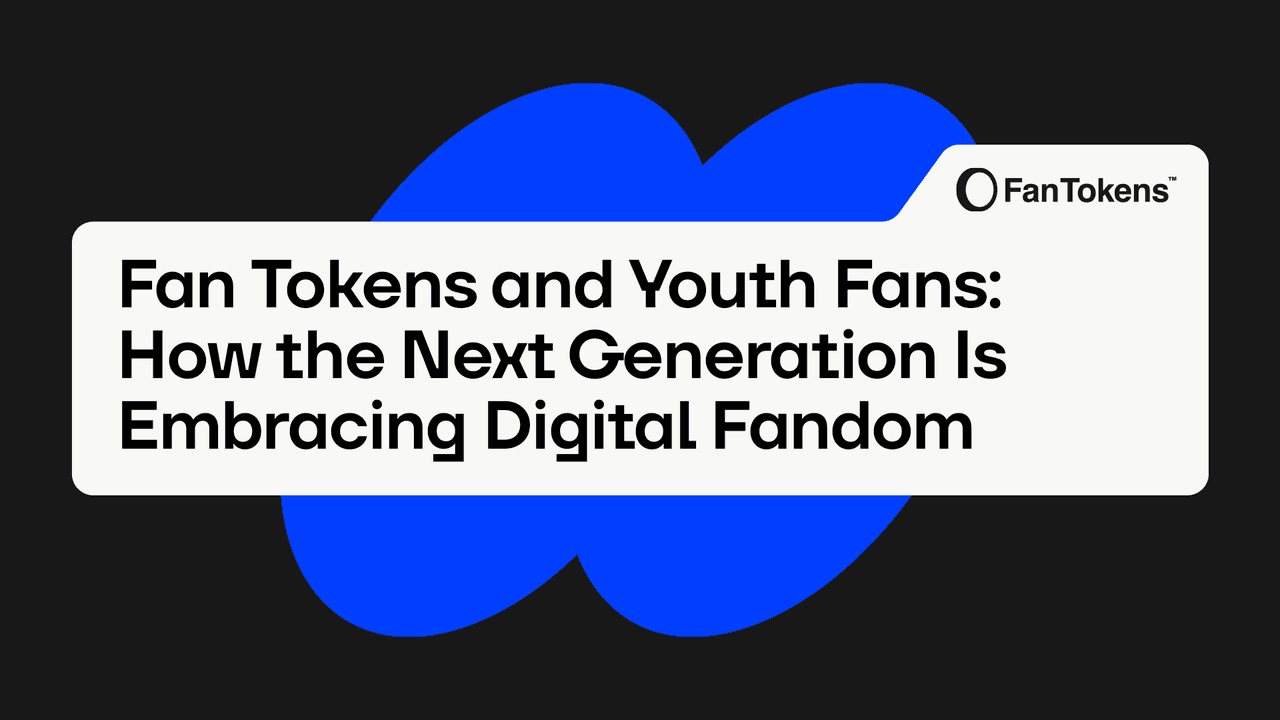 FanTokens™

Fan Tokens and Youth Fans: How the Next Generation Is Embracing Digital Fandom